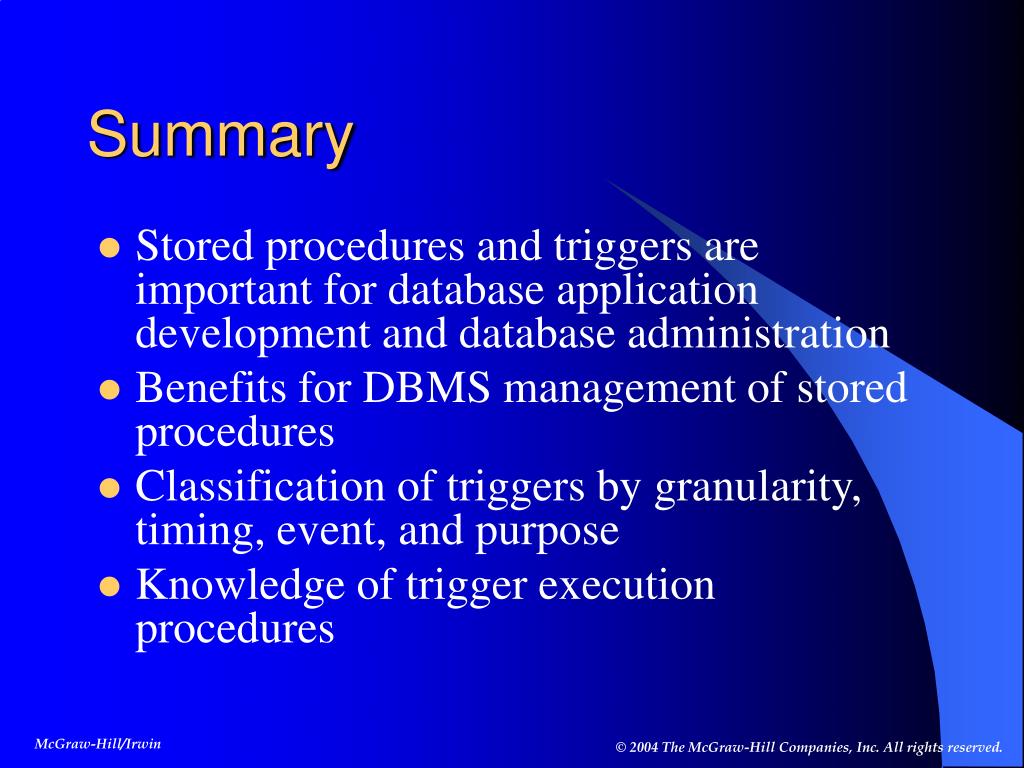 Summary

- Stored procedures and triggers are important for database application development and database administration
- Benefits for DBMS management of stored procedures
- Classification of triggers by granularity, timing, event, and purpose
- Knowledge of trigger execution procedures

McGraw-Hill/Irwin

© 2004 The McGraw-Hill Companies, Inc. All rights reserved.